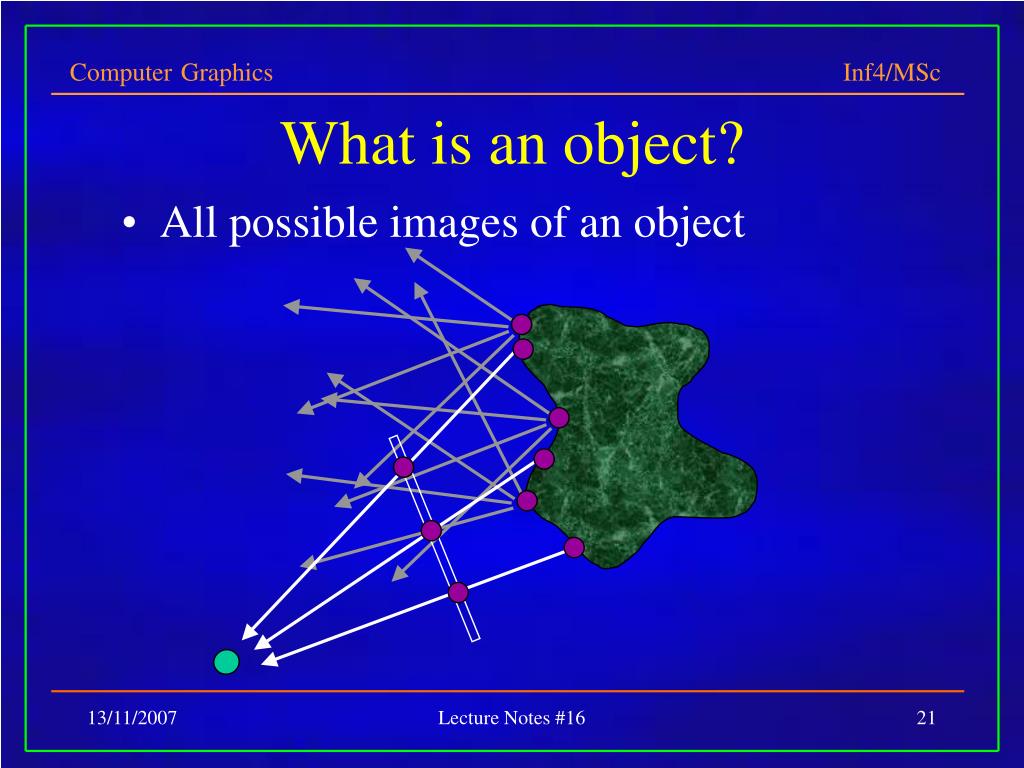 Computer Graphics

Inf4/MSc

What is an object?

• All possible images of an object

13/11/2007

Lecture Notes #16

21